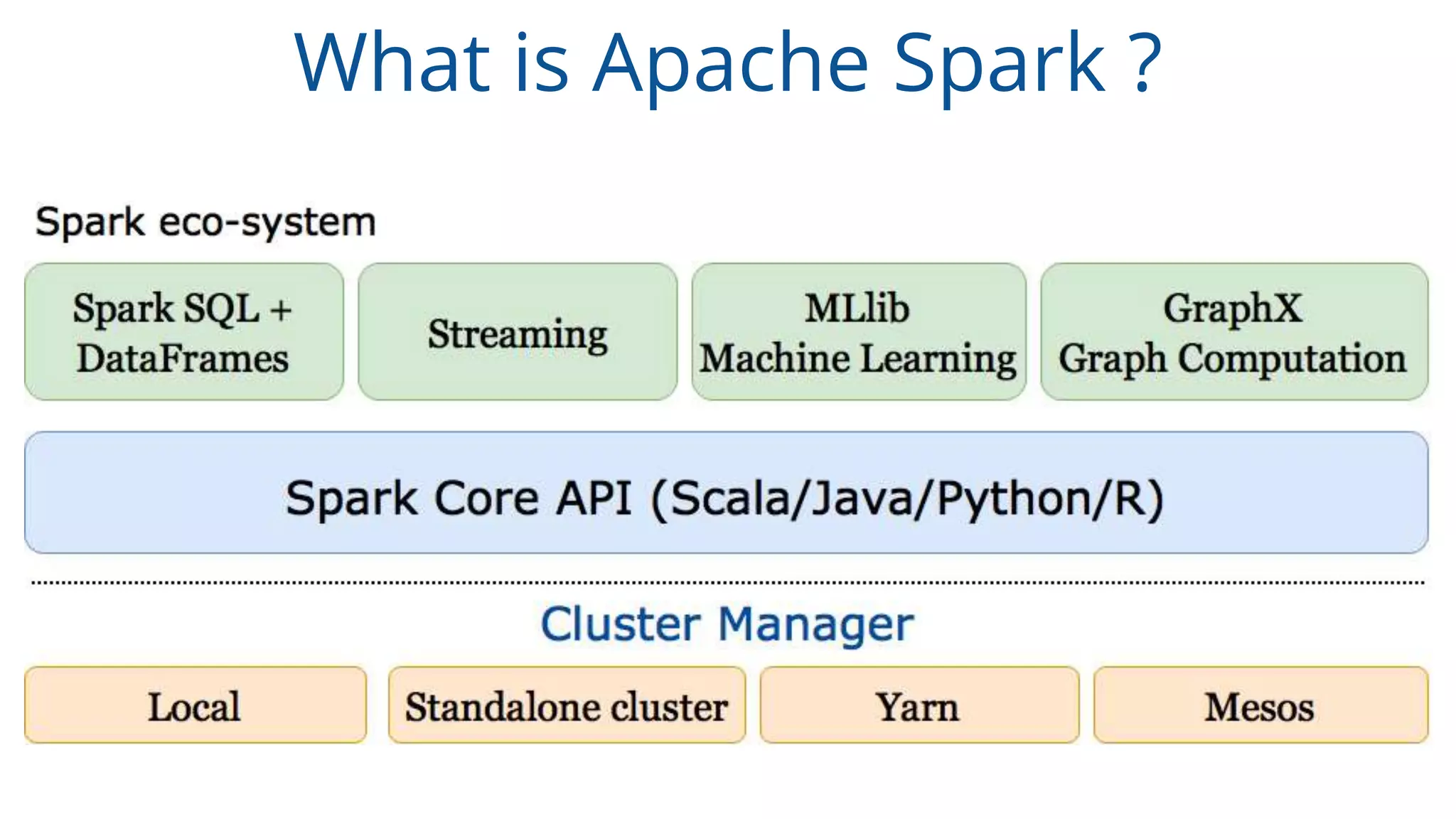 What is Apache Spark ?

Spark eco-system

Spark SQL + DataFrames

Streaming

MLlib Machine Learning

GraphX Graph Computation

Spark Core API (Scala/Java/Python/R)

Cluster Manager

Local

Standalone cluster

Yarn

Mesos